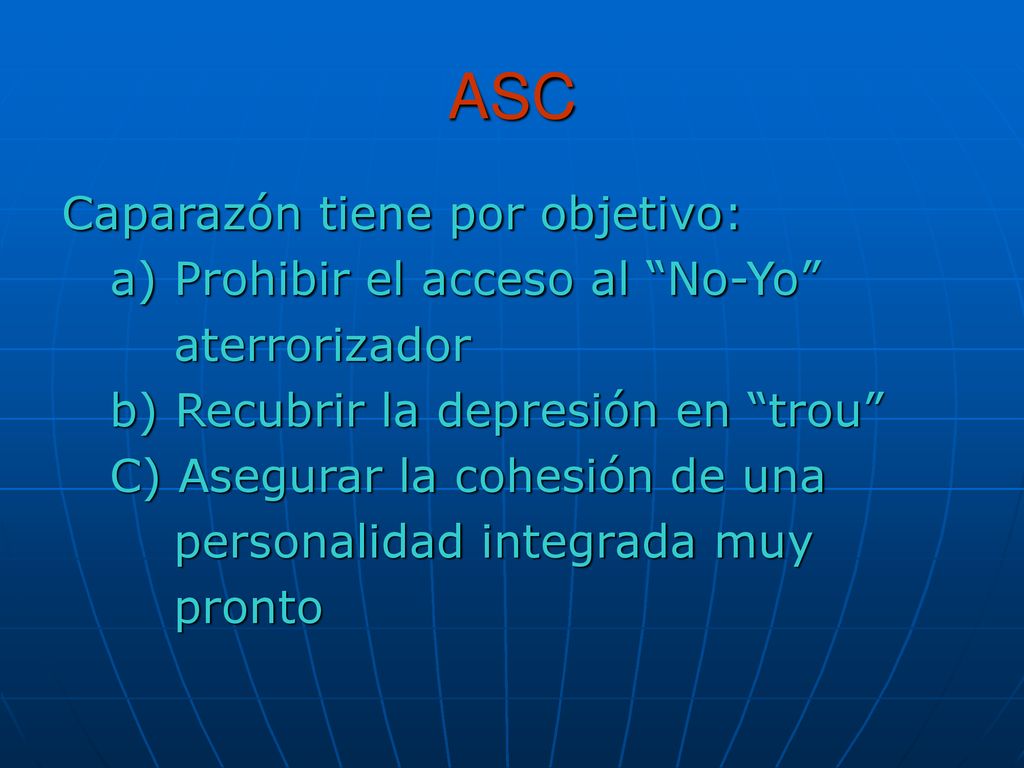 ASC

Caparazón tiene por objetivo:

a) Prohibir el acceso al “No-Yo” aterrorizador

b) Recubrir la depresión en “trou”

C) Asegurar la cohesión de una personalidad integrada muy pronto